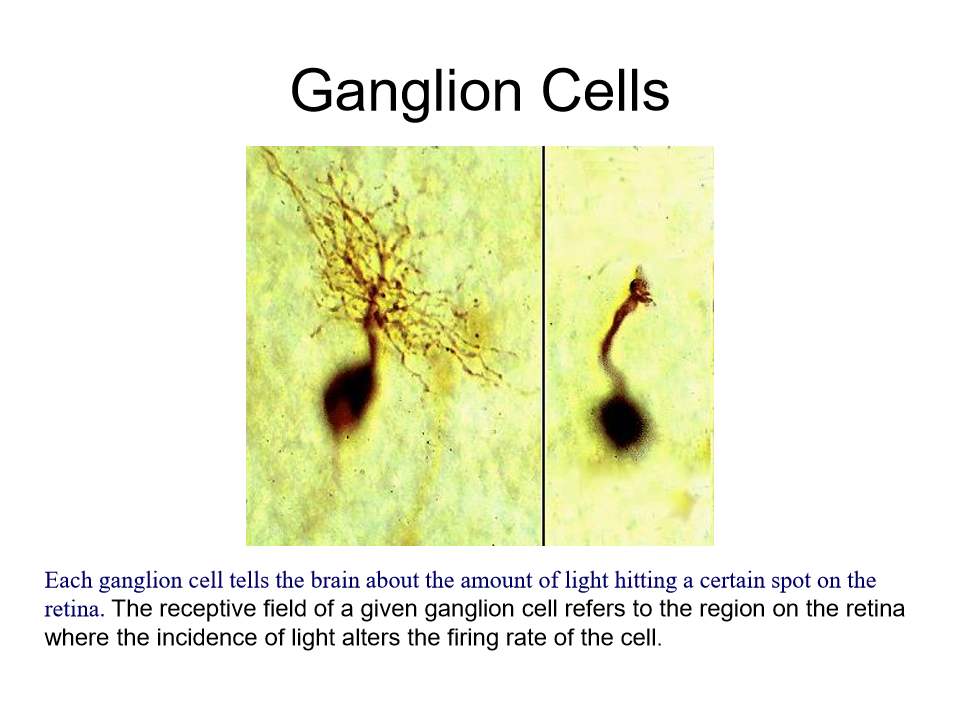 Ganglion Cells

Each ganglion cell tells the brain about the amount of light hitting a certain spot on the retina. The receptive field of a given ganglion cell refers to the region on the retina where the incidence of light alters the firing rate of the cell.